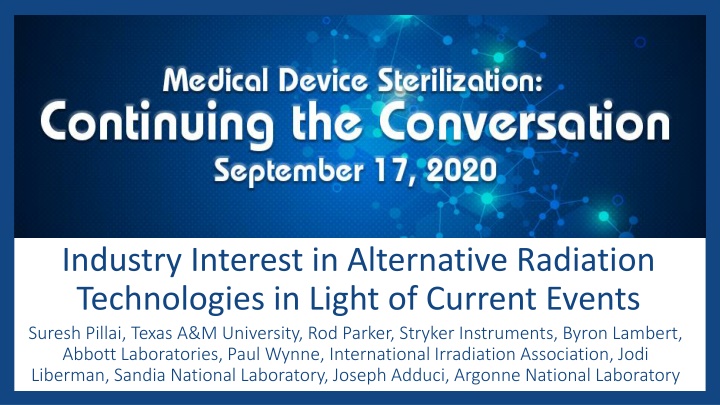 Medical Device Sterilization:
Continuing the Conversation
September 17, 2020

Industry Interest in Alternative Radiation Technologies in Light of Current Events

Suresh Pillai, Texas A&M University, Rod Parker, Stryker Instruments, Byron Lambert, Abbott Laboratories, Paul Wynne, International Irradiation Association, Jodi Liberman, Sandia National Laboratory, Joseph Adduci, Argonne National Laboratory